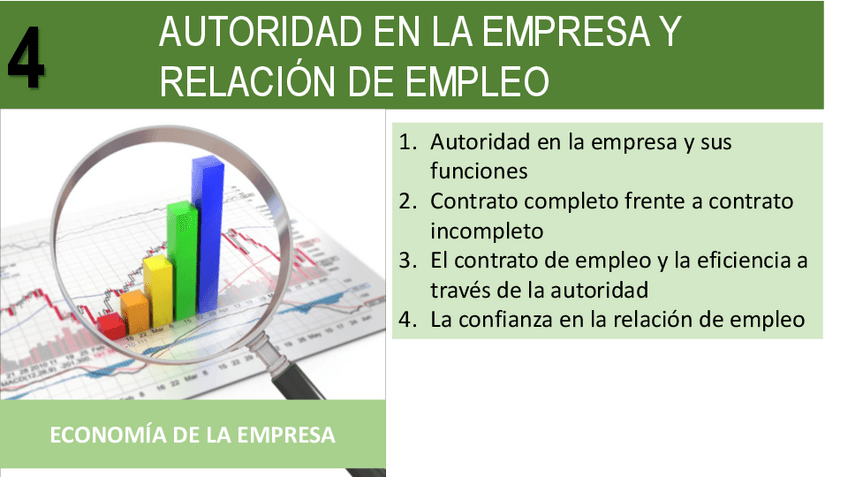 4

AUTORIDAD EN LA EMPRESA Y RELACIÓN DE EMPLEO

1. Autoridad en la empresa y sus funciones
2. Contrato completo frente a contrato incompleto
3. El contrato de empleo y la eficiencia a través de la autoridad
4. La confianza en la relación de empleo

ECONOMÍA DE LA EMPRESA